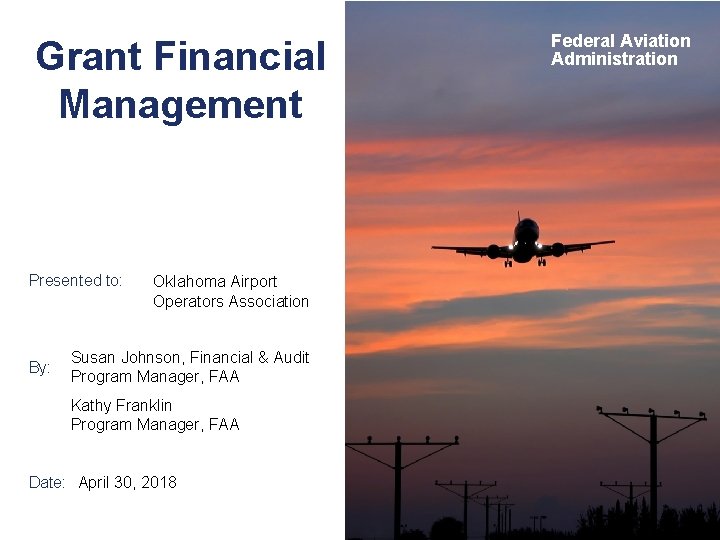 Grant Financial Management

Federal Aviation Administration

Presented to: Oklahoma Airport Operators Association

By: Susan Johnson, Financial & Audit Program Manager, FAA

Kathy Franklin Program Manager, FAA

Date: April 30, 2018